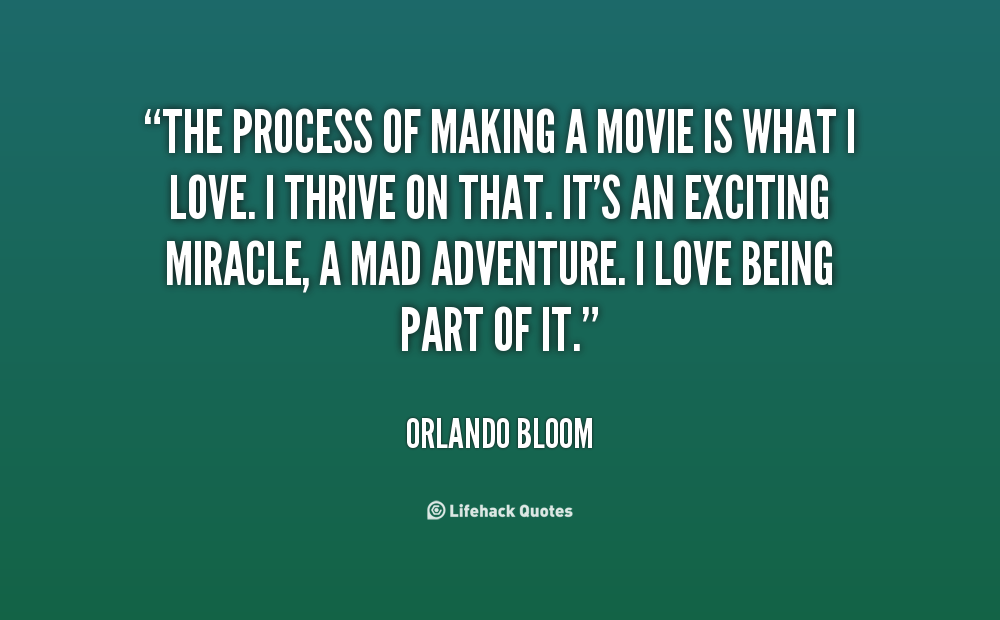 “THE PROCESS OF MAKING A MOVIE IS WHAT I LOVE. I THRIVE ON THAT. IT’S AN EXCITING MIRACLE, A MAD ADVENTURE. I LOVE BEING PART OF IT.”

ORLANDO BLOOM

Lifehack Quotes